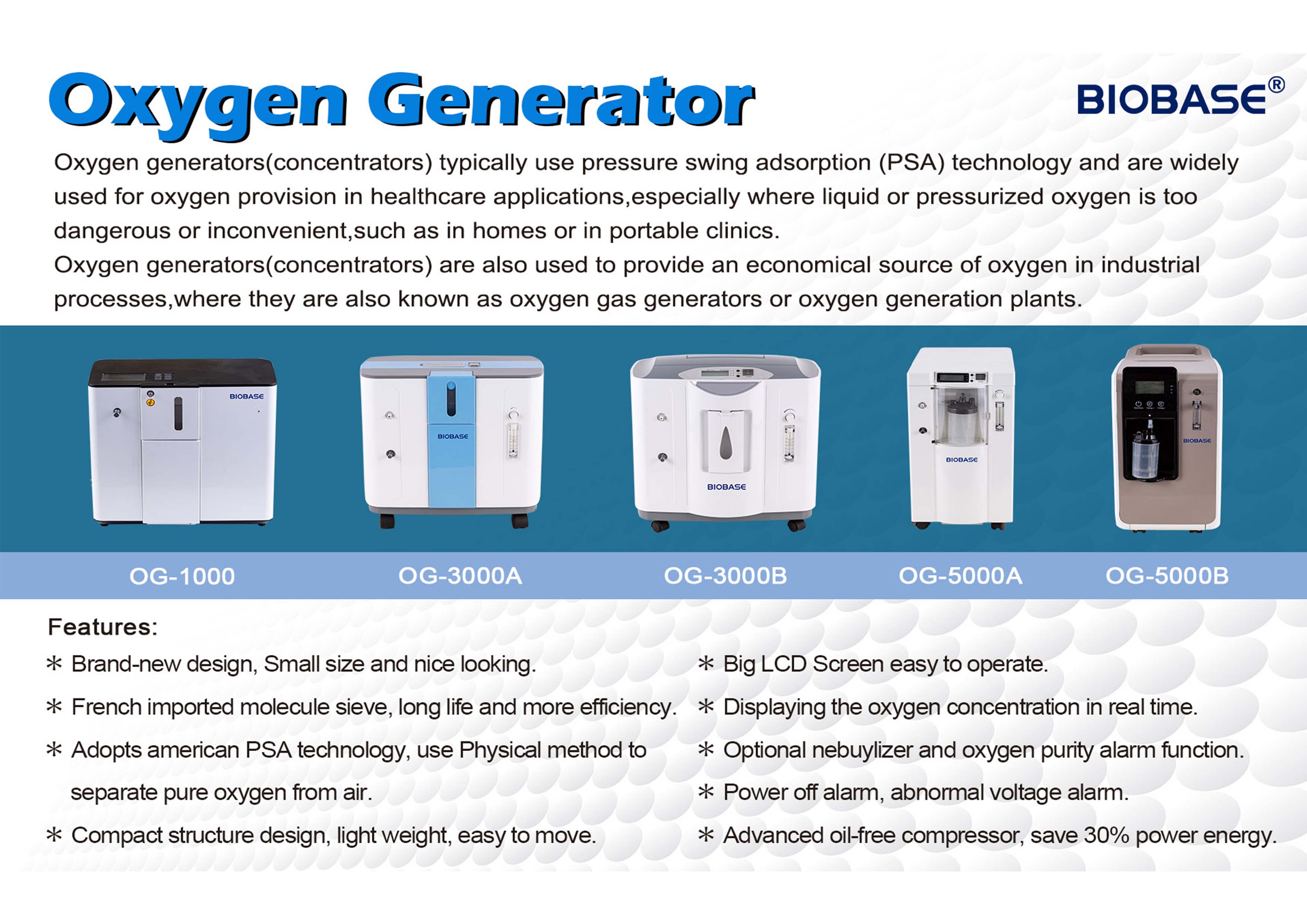 Oxygen Generator

BIOBASE®

Oxygen generators(concentrators) typically use pressure swing adsorption (PSA) technology and are widely used for oxygen provision in healthcare applications,especially where liquid or pressurized oxygen is too dangerous or inconvenient,such as in homes or in portable clinics.
Oxygen generators(concentrators) are also used to provide an economical source of oxygen in industrial processes,where they are also known as oxygen gas generators or oxygen generation plants.

BIOBASE
BIOBASE
BIOBASE
BIOBASE
BIOBASE

OG-1000
OG-3000A
OG-3000B
OG-5000A
OG-5000B

Features:

* Brand-new design, Small size and nice looking.
* French imported molecule sieve, long life and more efficiency.
* Adopts american PSA technology, use Physical method to separate pure oxygen from air.
* Compact structure design, light weight, easy to move.

* Big LCD Screen easy to operate.
* Displaying the oxygen concentration in real time.
* Optional nebuylizer and oxygen purity alarm function.
* Power off alarm, abnormal voltage alarm.
* Advanced oil-free compressor, save 30% power energy.